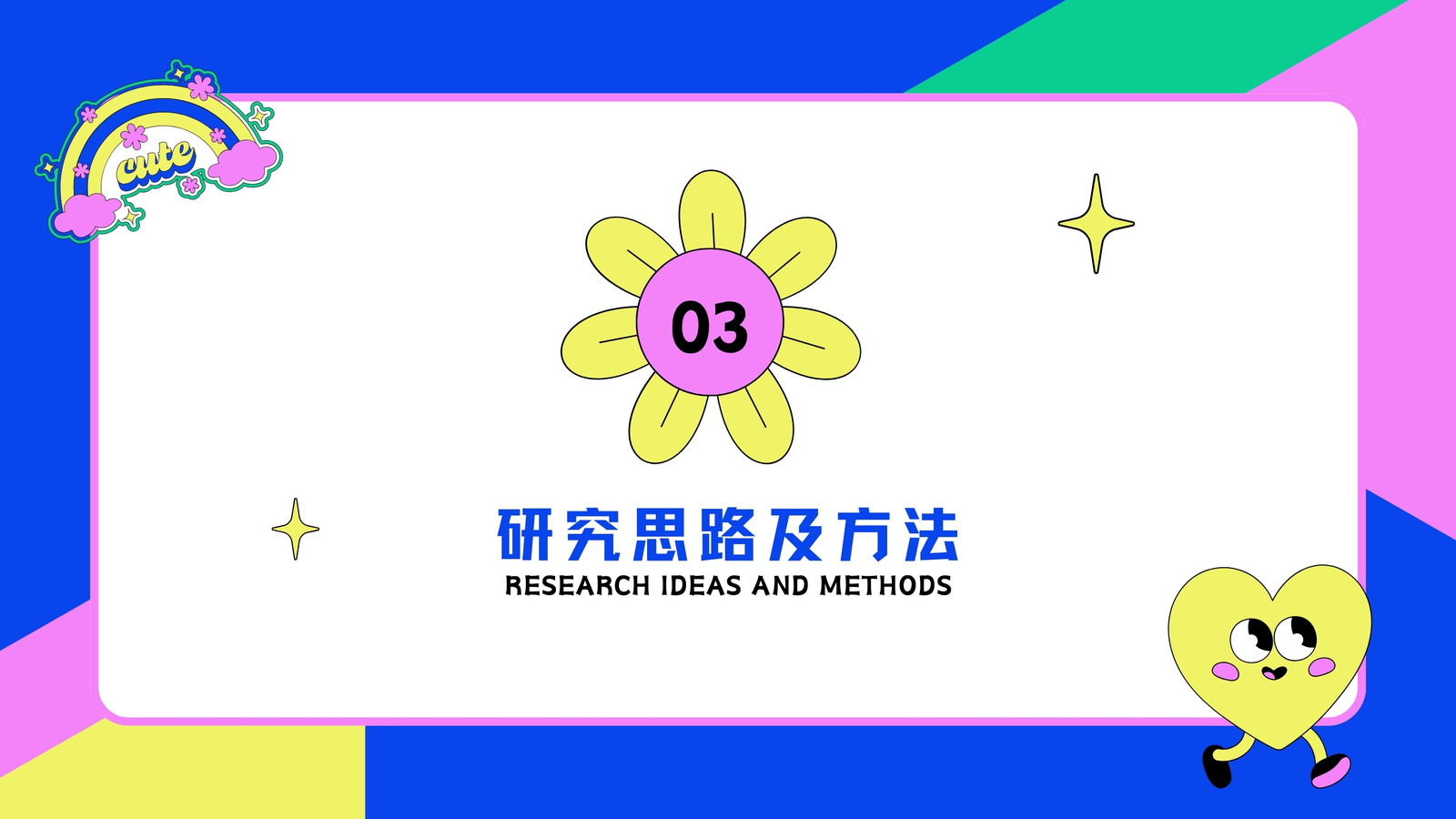 cute

03

研究思路及方法
RESEARCH IDEAS AND METHODS